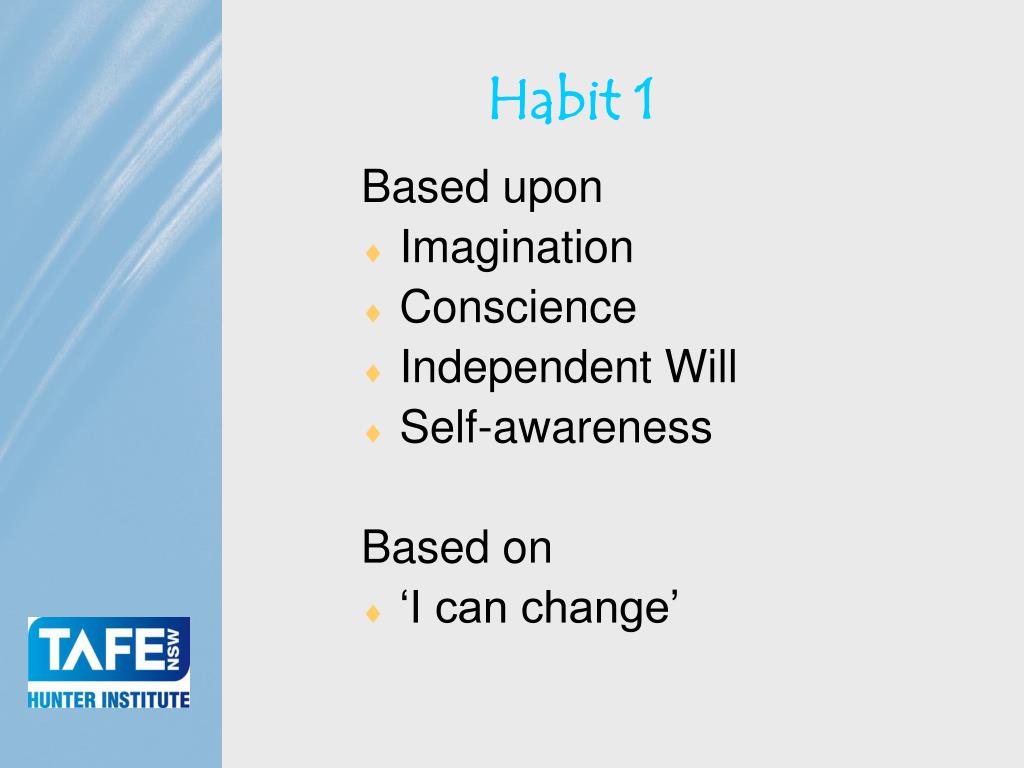 Habit 1

Based upon
♦ Imagination
♦ Conscience
♦ Independent Will
♦ Self-awareness

Based on
♦ ‘I can change’

TAFE NSW
HUNTER INSTITUTE